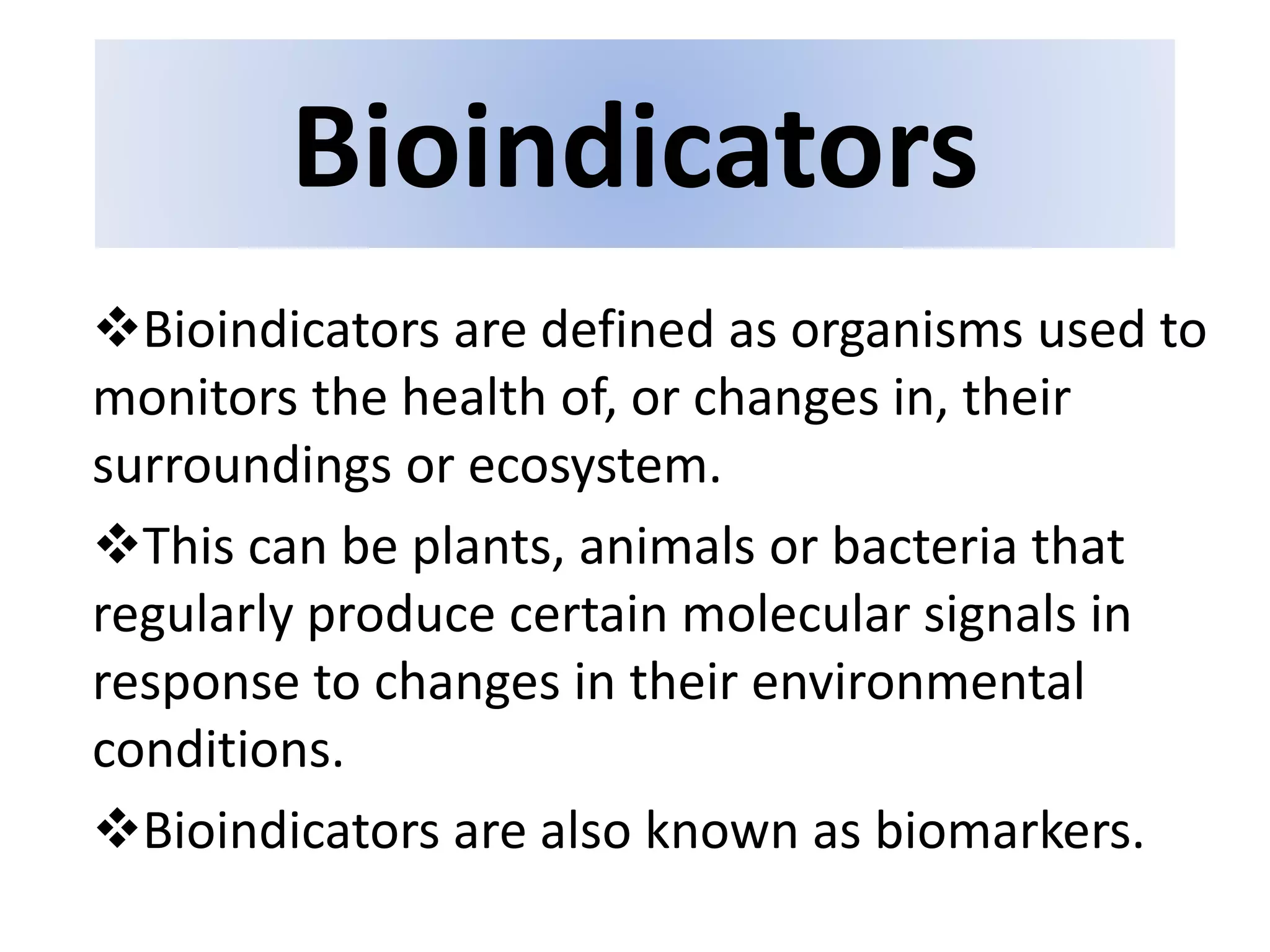 Bioindicators

❖Bioindicators are defined as organisms used to monitors the health of, or changes in, their surroundings or ecosystem.

❖This can be plants, animals or bacteria that regularly produce certain molecular signals in response to changes in their environmental conditions.

❖Bioindicators are also known as biomarkers.